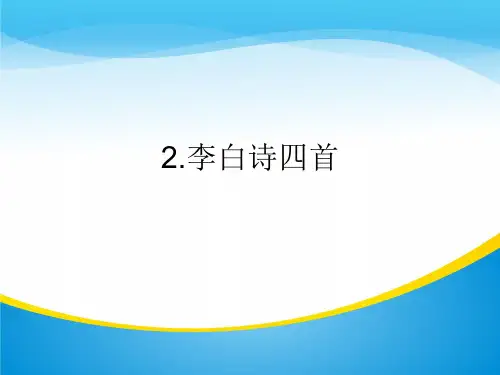 2.李白诗四首